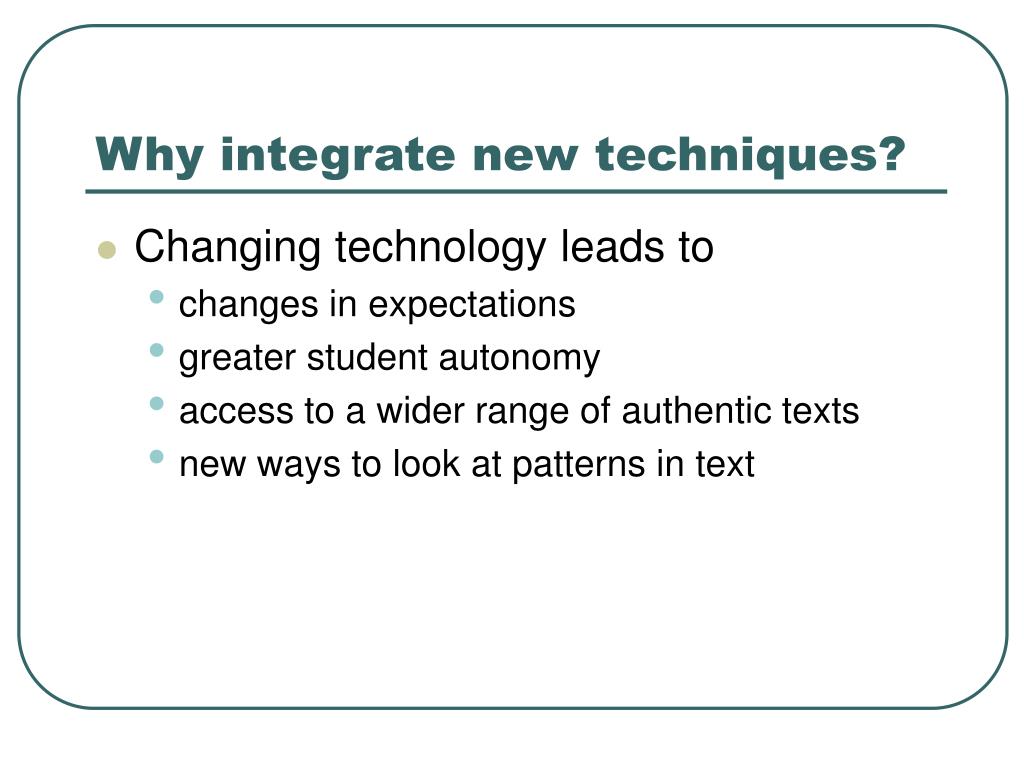 Why integrate new techniques?

- Changing technology leads to
  - changes in expectations
  - greater student autonomy
  - access to a wider range of authentic texts
  - new ways to look at patterns in text